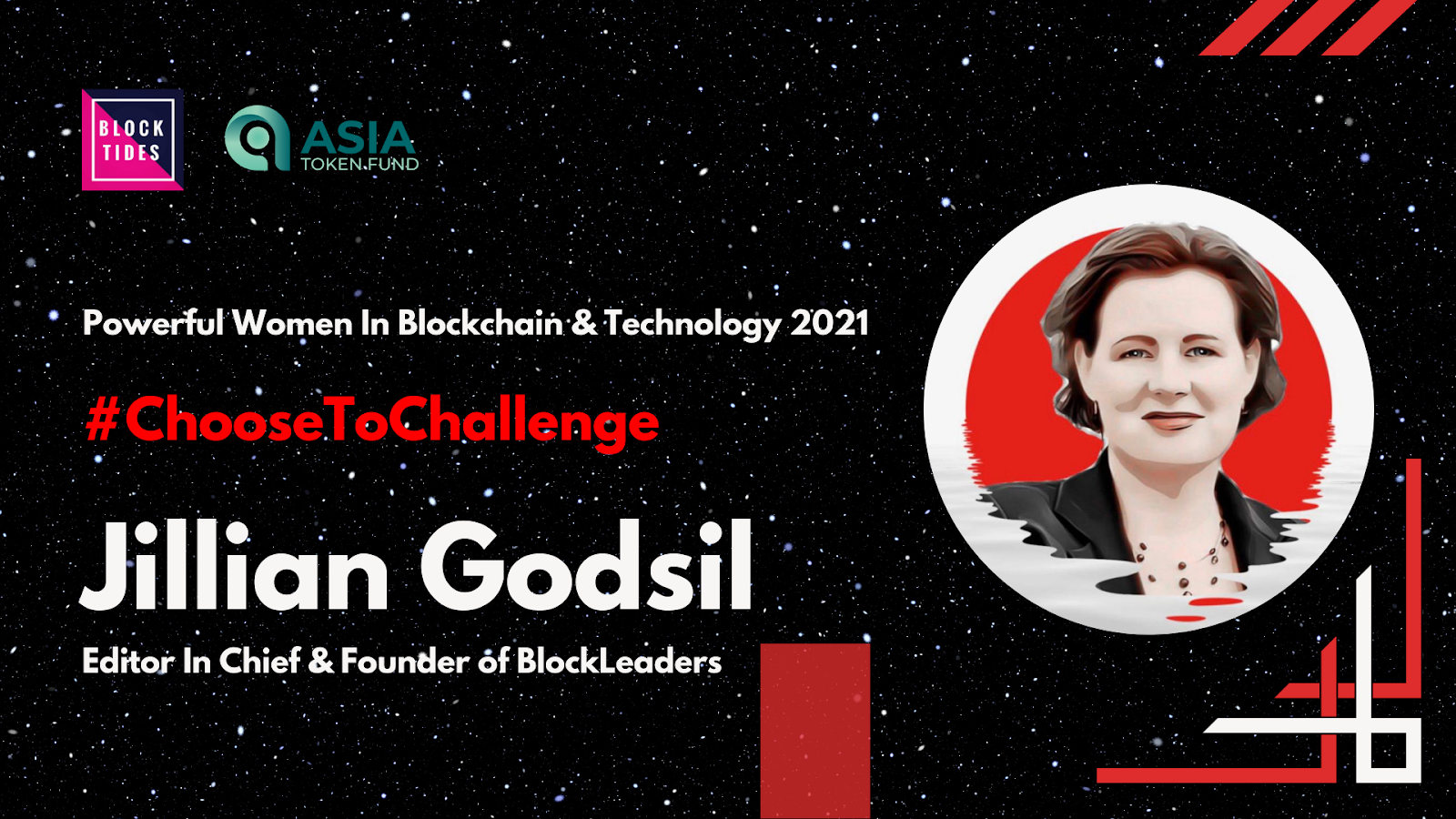 BLOCK TIDES

ASIA TOKEN.FUND

Powerful Women In Blockchain & Technology 2021

#ChooseToChallenge

Jillian Godsil

Editor In Chief & Founder of BlockLeaders